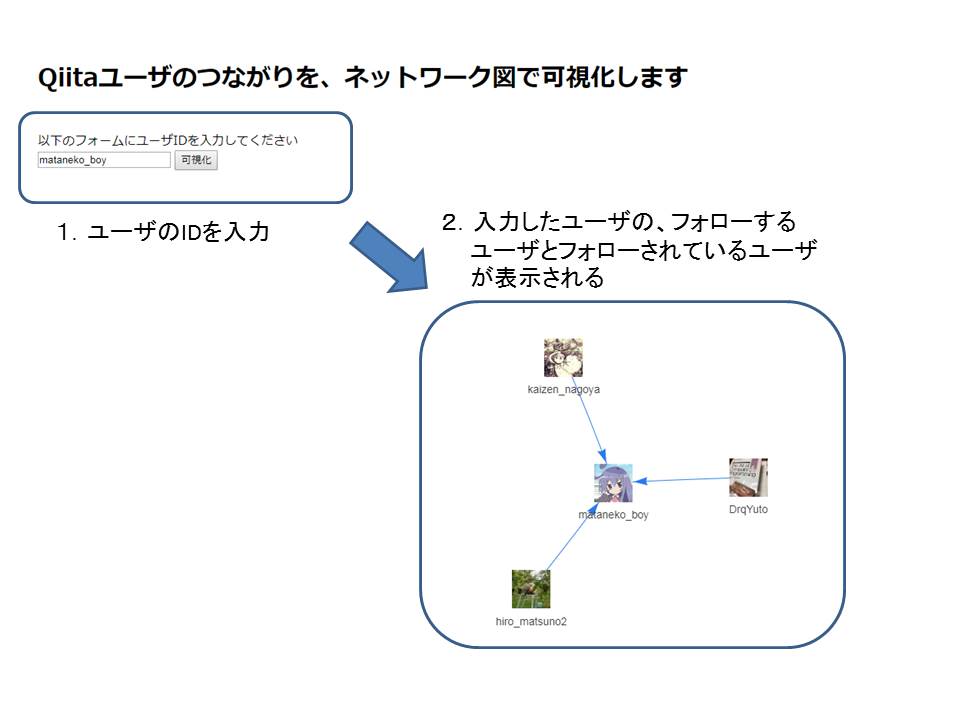 Qiitaユーザのつながりを、ネットワーク図で可視化します

以下のフォームにユーザIDを入力してください
mataneko_boy
可視化

1. ユーザのIDを入力

2. 入力したユーザの、フォローするユーザとフォローされているユーザが表示される

kaizen_nagoya
mataneko_boy
DrqYuto
hiro_matsuno2